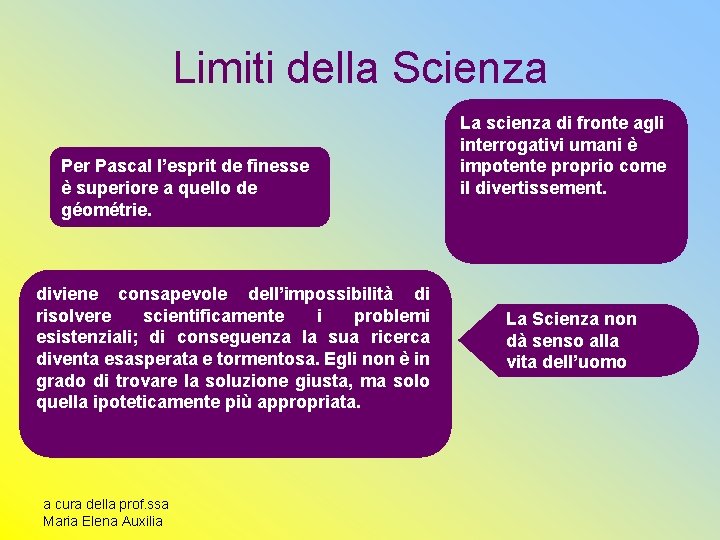 Limiti della Scienza

Per Pascal l’esprit de finesse è superiore a quello de géométrie.

La scienza di fronte agli interrogativi umani è impotente proprio come il divertissement.

diviene consapevole dell’impossibilità di risolvere scientificamente i problemi esistenziali; di conseguenza la sua ricerca diventa esasperata e tormentosa. Egli non è in grado di trovare la soluzione giusta, ma solo quella ipoteticamente più appropriata.

La Scienza non dà senso alla vita dell’uomo

a cura della prof.ssa
Maria Elena Auxilia